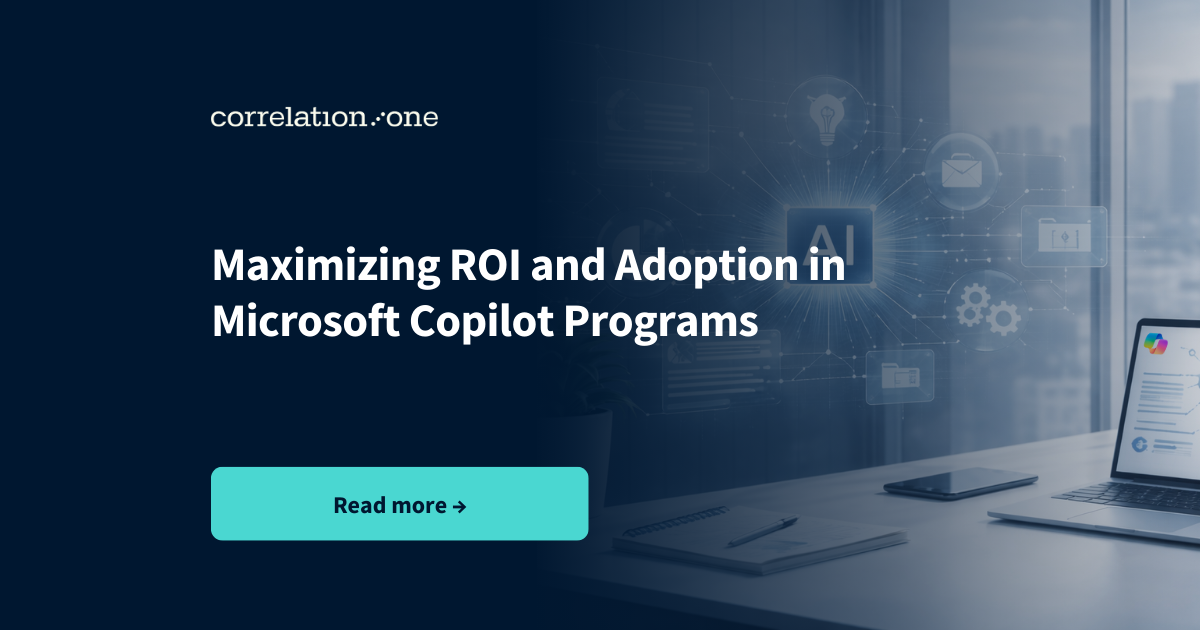 correlation one

AI

Maximizing ROI and Adoption in Microsoft Copilot Programs

Read more →